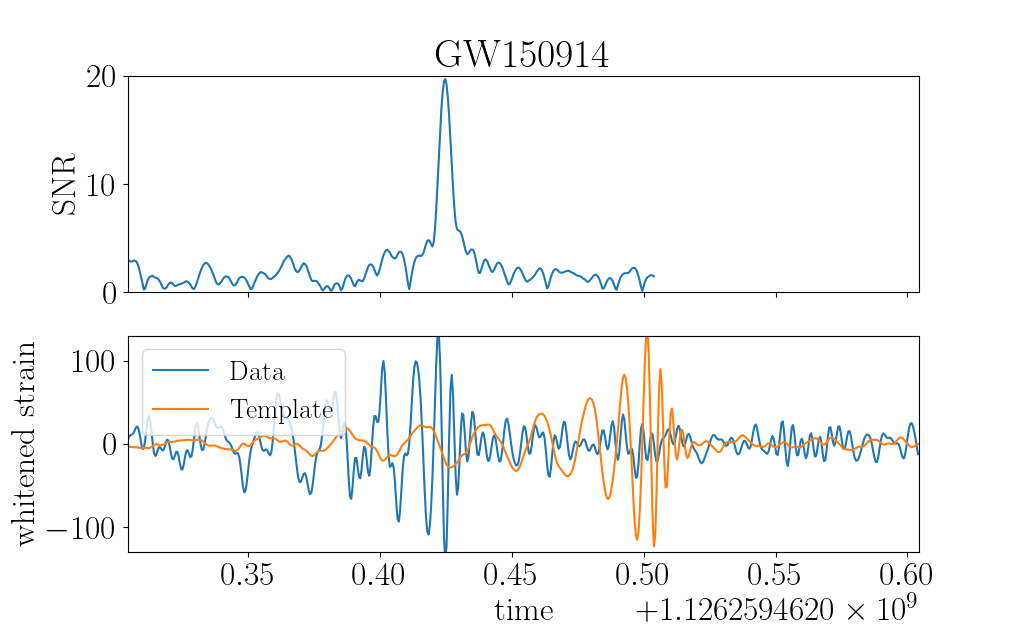 GW150914

SNR

20

10

0

whitened strain

100

0

$-100$

Data

Template

0.35 0.40 0.45 0.50 0.55 0.60

time $+1.1262594620 \times 10^9$